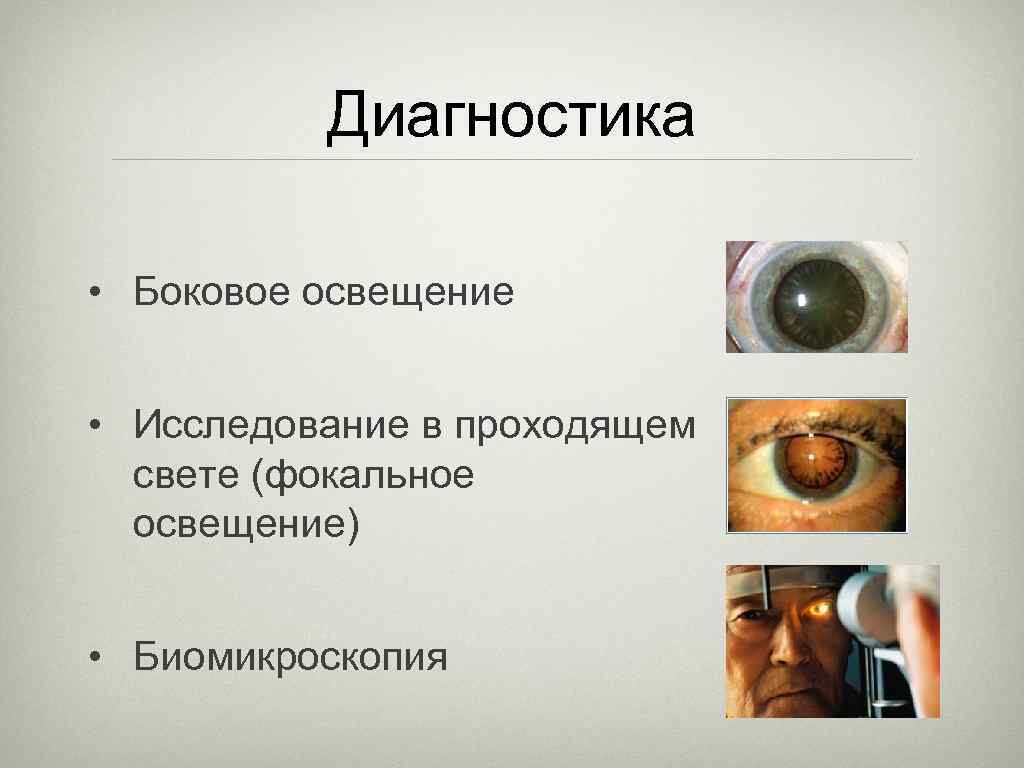 Диагностика

• Боковое освещение

• Исследование в проходящем свете (фокальное освещение)

• Биомикроскопия